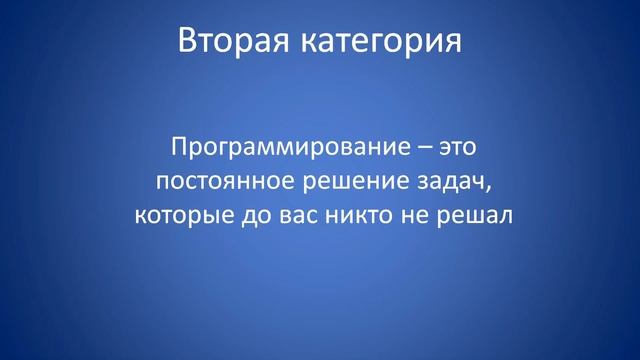 Вторая категория

Программирование – это постоянное решение задач, которые до вас никто не решал